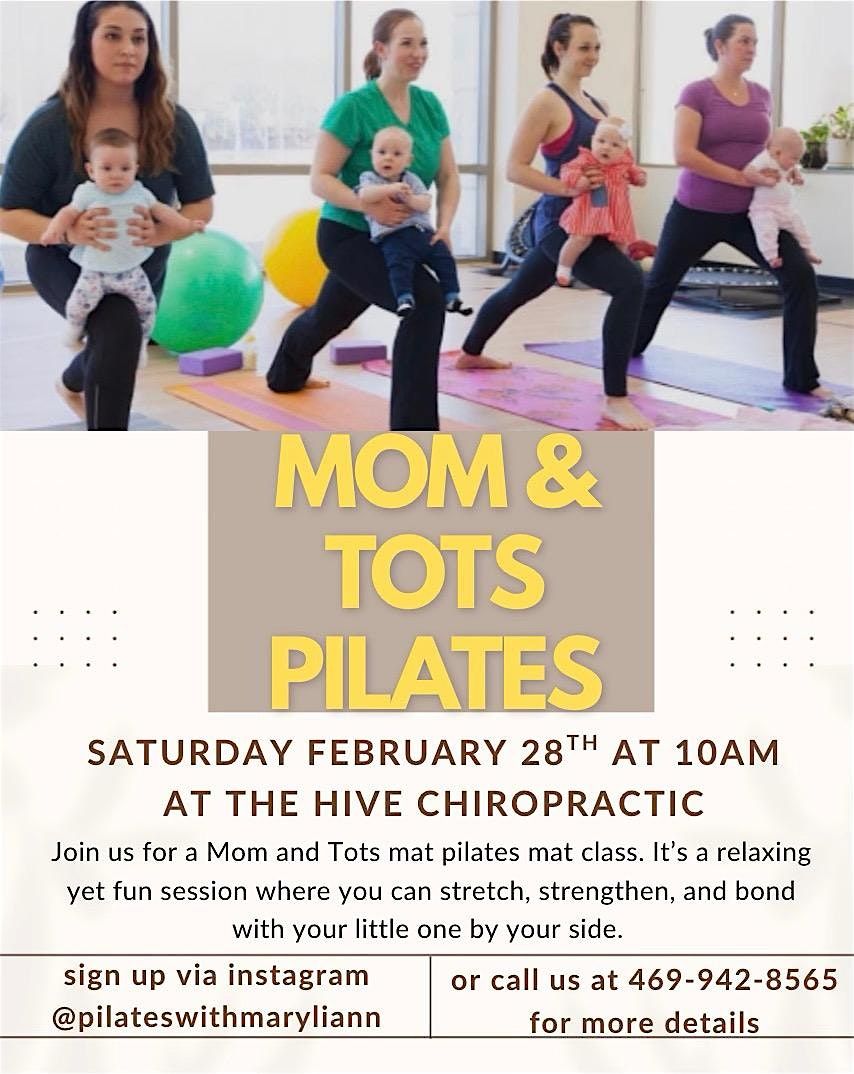 MOM & TOTS PILATES

SATURDAY FEBRUARY 28$^{TH}$ AT 10AM
AT THE HIVE CHIROPRACTIC

Join us for a Mom and Tots mat pilates mat class. It's a relaxing yet fun session where you can stretch, strengthen, and bond with your little one by your side.

sign up via instagram @pilateswithmaryliann

or call us at 469-942-8565 for more details